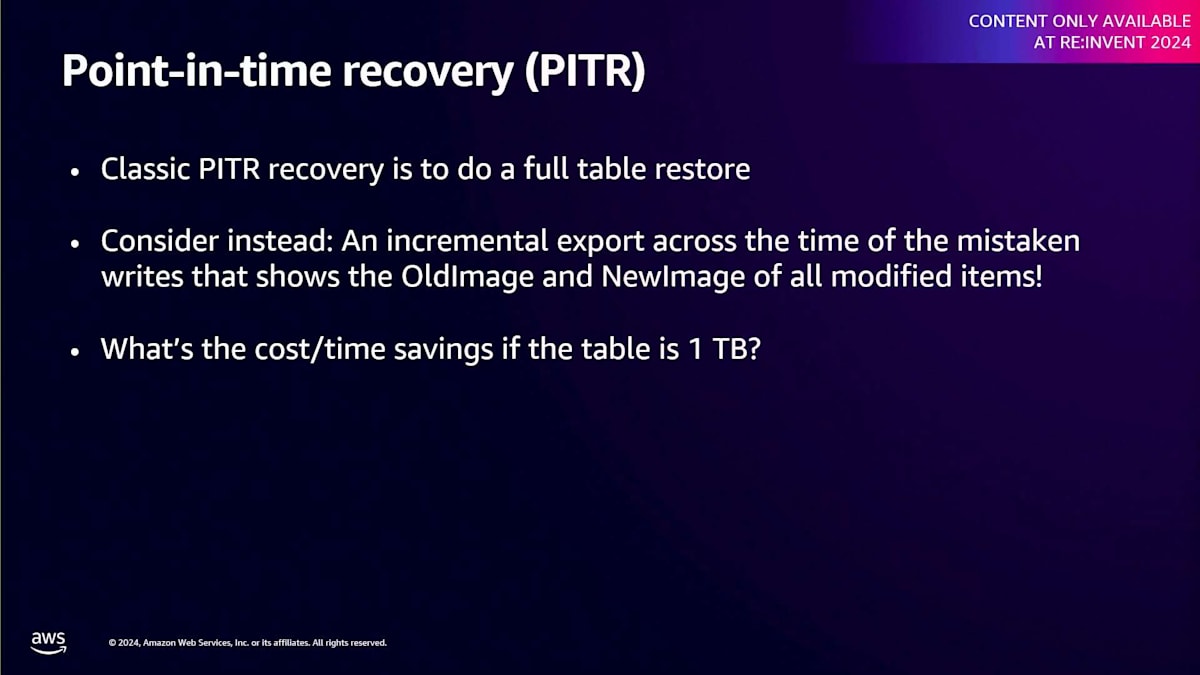 CONTENT ONLY AVAILABLE AT RE:INVENT 2024

Point-in-time recovery (PITR)

• Classic PITR recovery is to do a full table restore

• Consider instead: An incremental export across the time of the mistaken writes that shows the OldImage and NewImage of all modified items!

• What's the cost/time savings if the table is 1 TB?

aws

© 2024, Amazon Web Services, Inc. or its affiliates. All rights reserved.